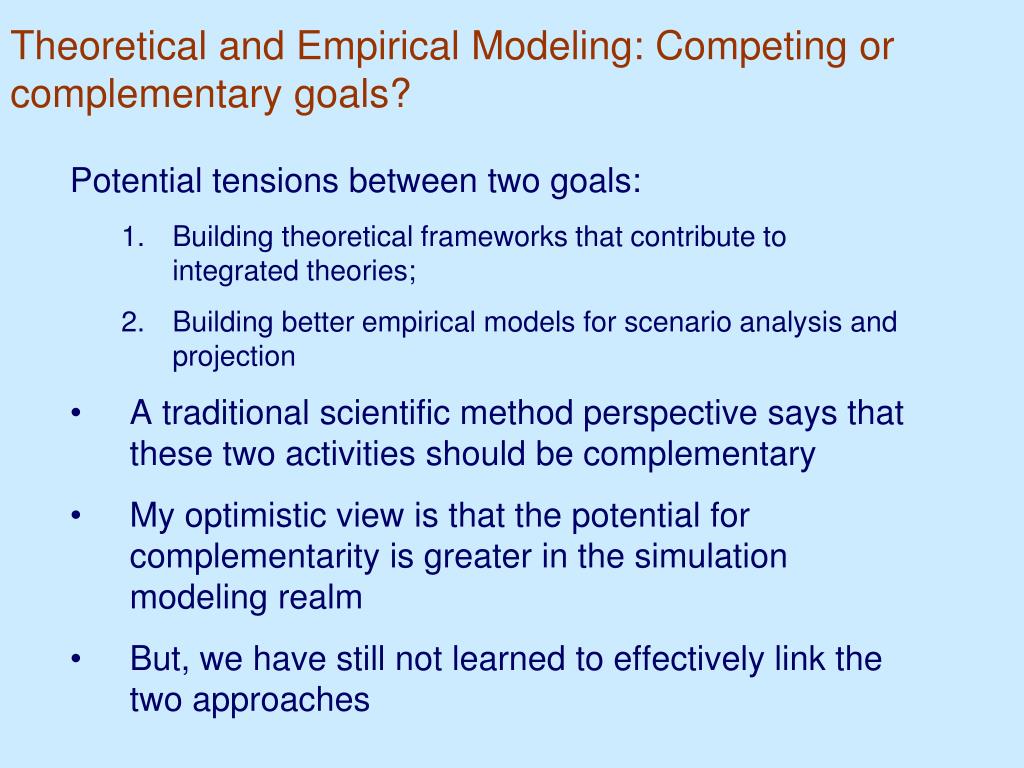 Theoretical and Empirical Modeling: Competing or complementary goals?

Potential tensions between two goals:

1. Building theoretical frameworks that contribute to integrated theories;
2. Building better empirical models for scenario analysis and projection

• A traditional scientific method perspective says that these two activities should be complementary
• My optimistic view is that the potential for complementarity is greater in the simulation modeling realm
• But, we have still not learned to effectively link the two approaches